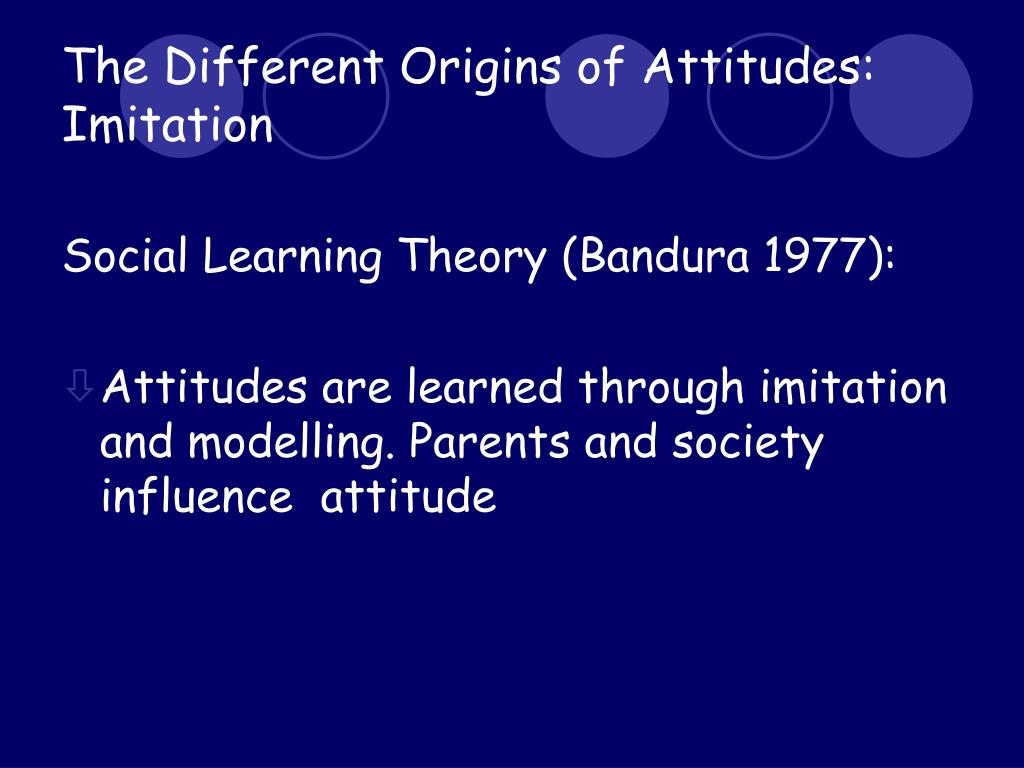 The Different Origins of Attitudes: Imitation

Social Learning Theory (Bandura 1977):

⇩ Attitudes are learned through imitation and modelling. Parents and society influence attitude